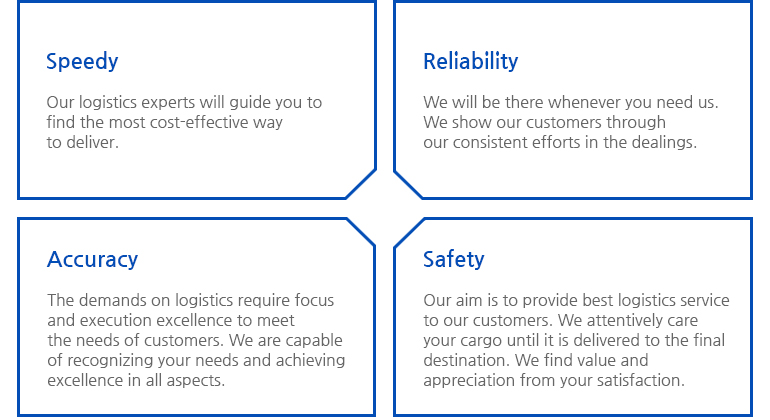 Speedy

Our logistics experts will guide you to find the most cost-effective way to deliver.

Reliability

We will be there whenever you need us. We show our customers through our consistent efforts in the dealings.

Accuracy

The demands on logistics require focus and execution excellence to meet the needs of customers. We are capable of recognizing your needs and achieving excellence in all aspects.

Safety

Our aim is to provide best logistics service to our customers. We attentively care your cargo until it is delivered to the final destination. We find value and appreciation from your satisfaction.